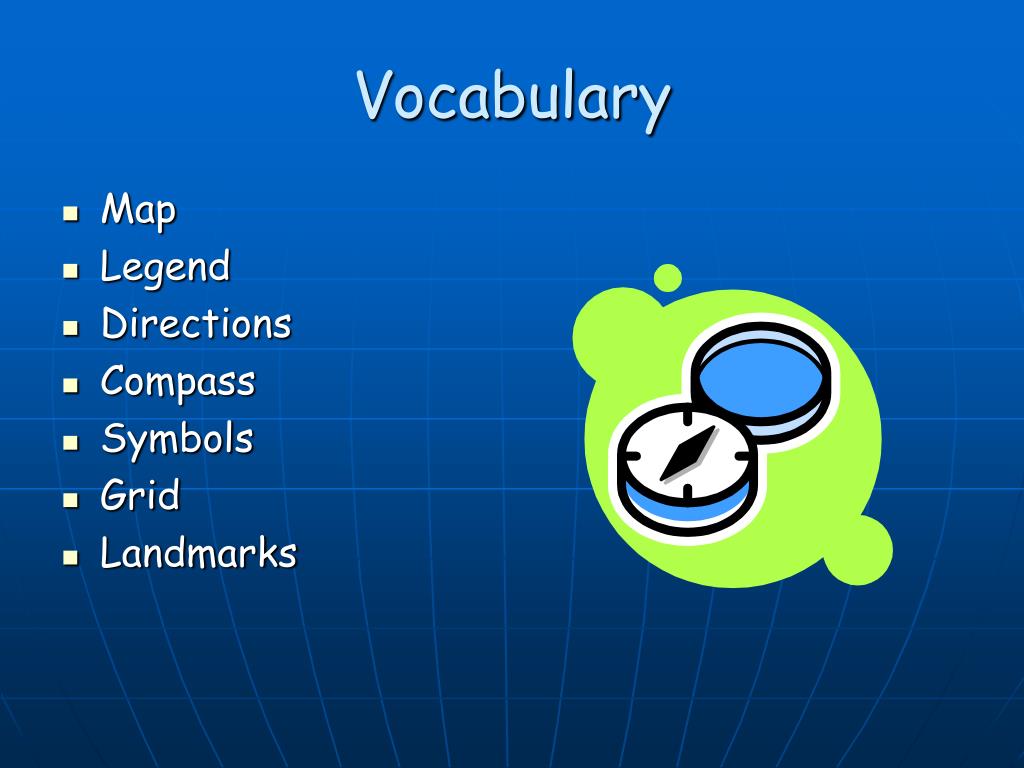 Vocabulary

- Map
- Legend
- Directions
- Compass
- Symbols
- Grid
- Landmarks